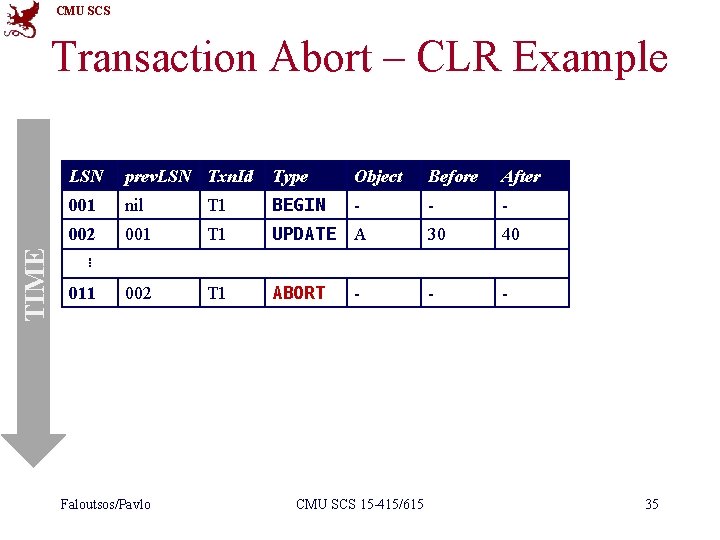 CMU SCS

Transaction Abort – CLR Example

TIME

| LSN | prevLSN | TxnId | Type | Object | Before | After |
|---|---|---|---|---|---|---|
| 001 | nil | T1 | BEGIN | - | - | - |
| 002 | 001 | T1 | UPDATE | A | 30 | 40 |
| ⋮ | | | | | | |
| 011 | 002 | T1 | ABORT | - | - | - |

Faloutsos/Pavlo CMU SCS 15-415/615 35